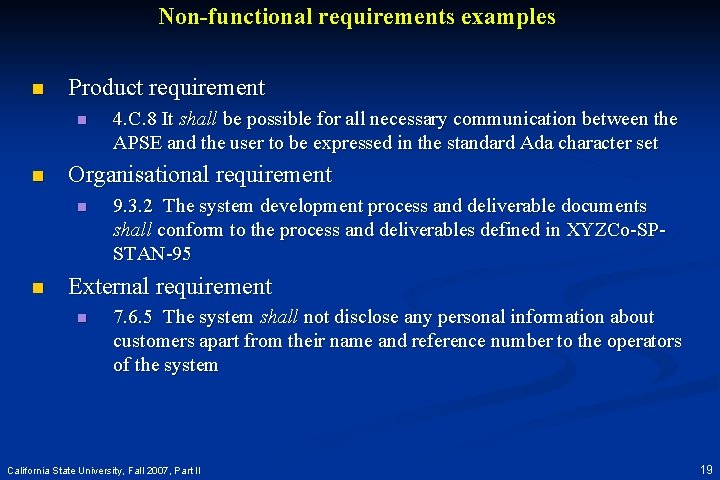 Non-functional requirements examples

Product requirement

4.C.8 It shall be possible for all necessary communication between the APSE and the user to be expressed in the standard Ada character set

Organisational requirement

9.3.2 The system development process and deliverable documents shall conform to the process and deliverables defined in XYZCo-SP-STAN-95

External requirement

7.6.5 The system shall not disclose any personal information about customers apart from their name and reference number to the operators of the system

California State University, Fall 2007, Part II

19